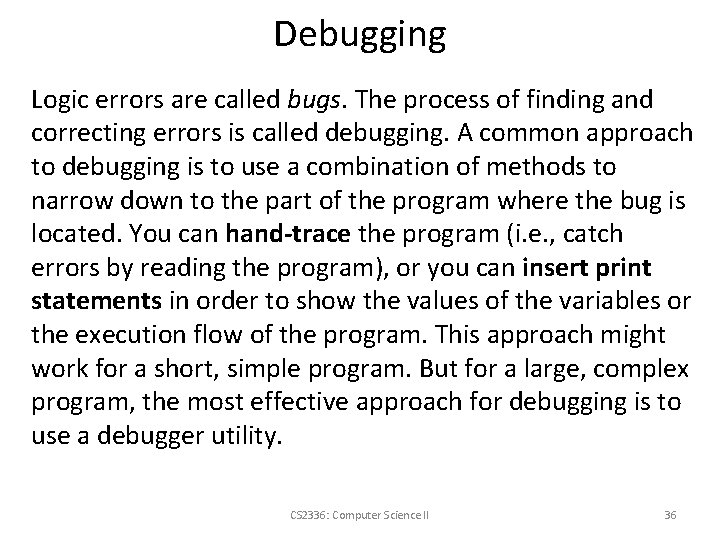 Debugging

Logic errors are called bugs. The process of finding and correcting errors is called debugging. A common approach to debugging is to use a combination of methods to narrow down to the part of the program where the bug is located. You can hand-trace the program (i.e., catch errors by reading the program), or you can insert print statements in order to show the values of the variables or the execution flow of the program. This approach might work for a short, simple program. But for a large, complex program, the most effective approach for debugging is to use a debugger utility.

CS2336: Computer Science II

36